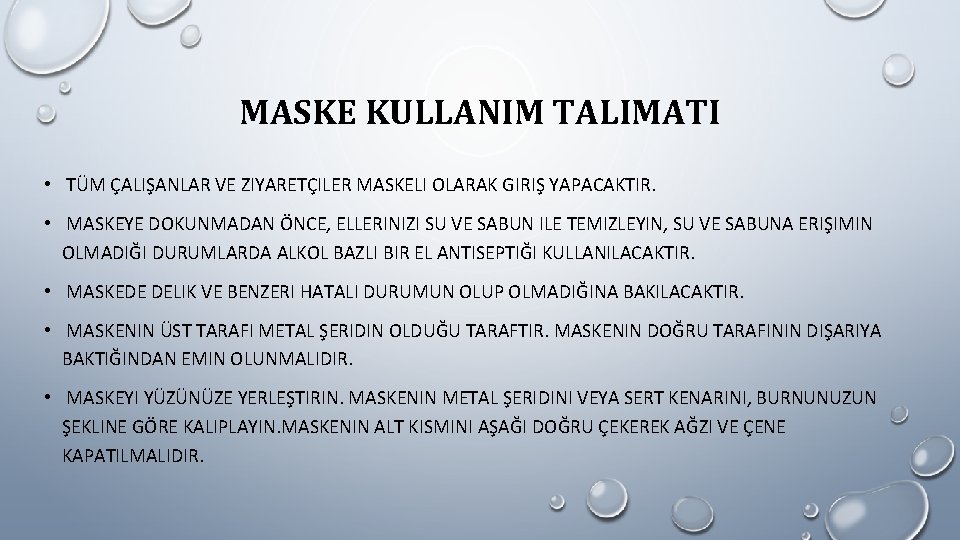 MASKE KULLANIM TALIMATI

• TÜM ÇALIŞANLAR VE ZIYARETÇILER MASKELI OLARAK GIRIŞ YAPACAKTIR.

• MASKEYE DOKUNMADAN ÖNCE, ELLERINIZI SU VE SABUN ILE TEMIZLEYIN, SU VE SABUNA ERIŞIMIN OLMADIĞI DURUMLARDA ALKOL BAZLI BIR EL ANTISEPTIĞI KULLANILACAKTIR.

• MASKEDE DELIK VE BENZERI HATALI DURUMUN OLUP OLMADIĞINA BAKILACAKTIR.

• MASKENIN ÜST TARAFI METAL ŞERIDIN OLDUĞU TARAFTIR. MASKENIN DOĞRU TARAFININ DIŞARIYA BAKTIĞINDAN EMIN OLUNMALIDIR.

• MASKEYI YÜZÜNÜZE YERLEŞTIRIN. MASKENIN METAL ŞERIDINI VEYA SERT KENARINI, BURNUNUZUN ŞEKLINE GÖRE KALIPLAYIN.MASKENIN ALT KISMINI AŞAĞI DOĞRU ÇEKEREK AĞZI VE ÇENE KAPATILMALIDIR.